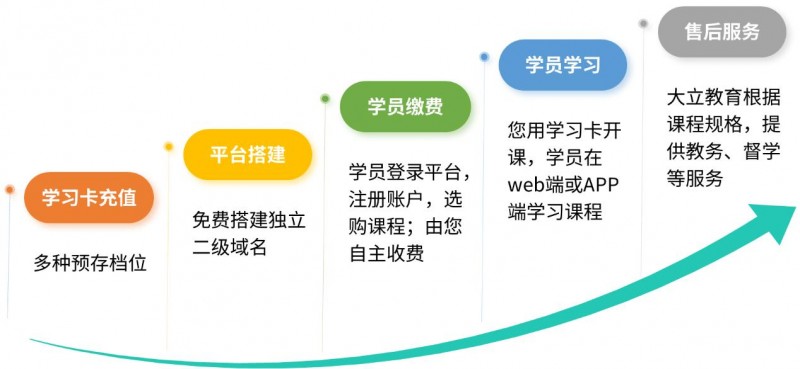 学习卡充值

多种预存档位

平台搭建

免费搭建独立二级域名

学员缴费

学员登录平台，注册账户，选购课程；由您自主收费

学员学习

您用学习卡开课，学员在web端或APP端学习课程

售后服务

大立教育根据课程规格，提供教务、督学等服务